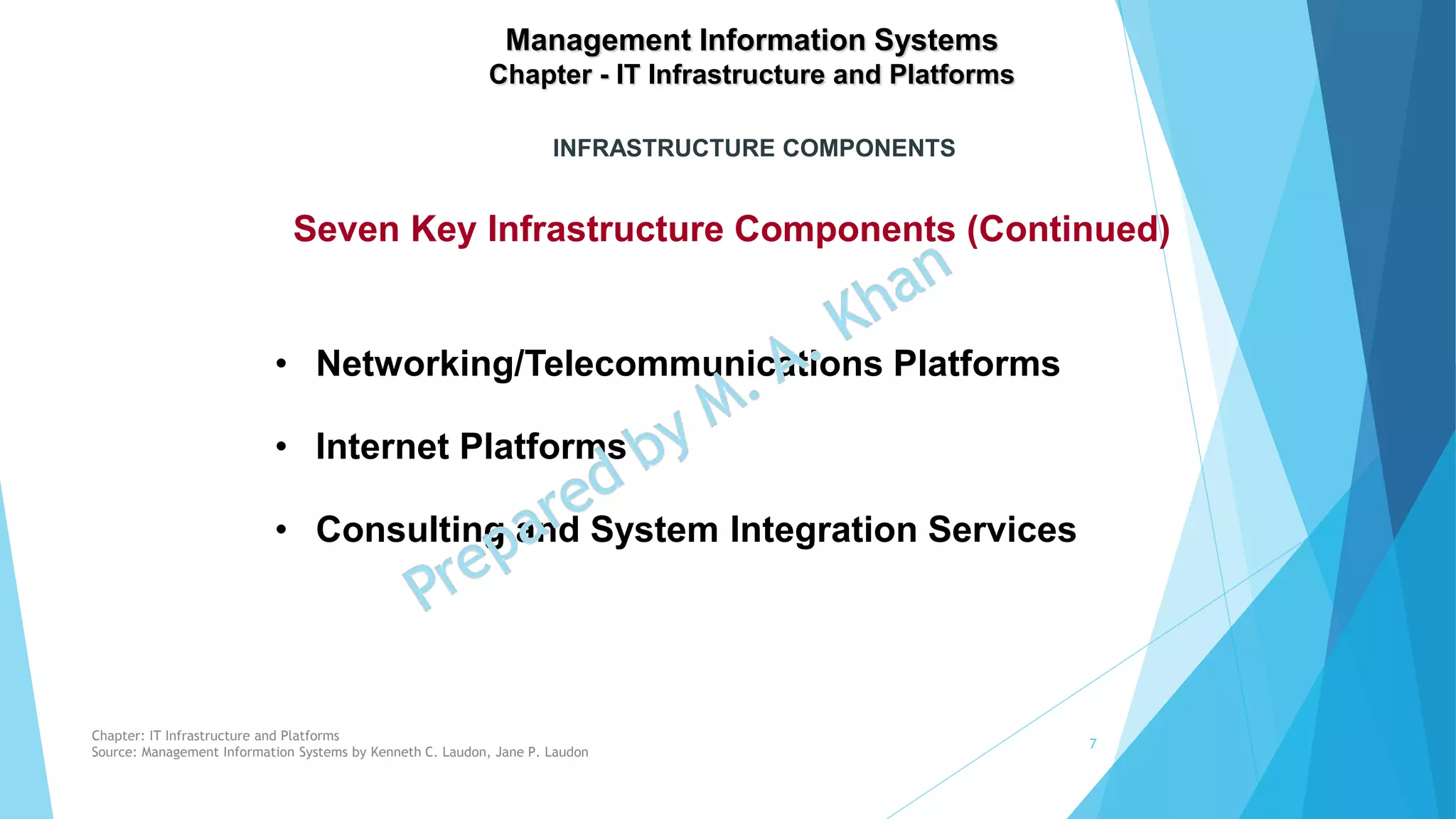 Management Information Systems
Chapter - IT Infrastructure and Platforms

INFRASTRUCTURE COMPONENTS

Seven Key Infrastructure Components (Continued)

• Networking/Telecommunications Platforms
• Internet Platforms
• Consulting and System Integration Services

Prepared by M. A. Khan

Chapter: IT Infrastructure and Platforms
Source: Management Information Systems by Kenneth C. Laudon, Jane P. Laudon

7